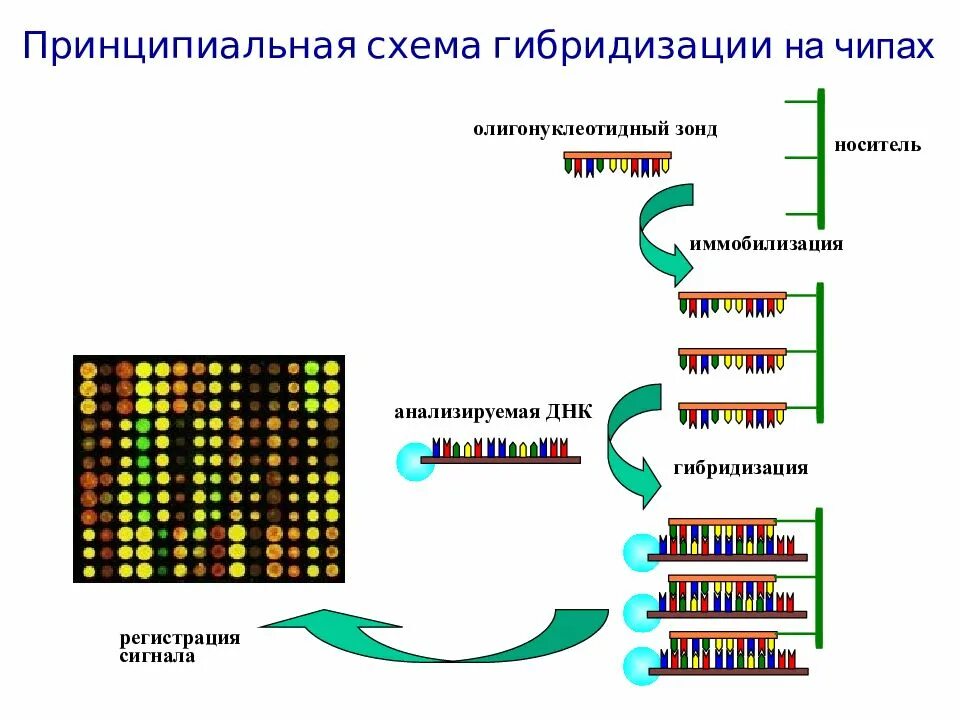 Принципиальная схема гибридизации на чипах

олигонуклеотидный зонд

носитель

иммобилизация

анализируемая ДНК

гибридизация

регистрация сигнала